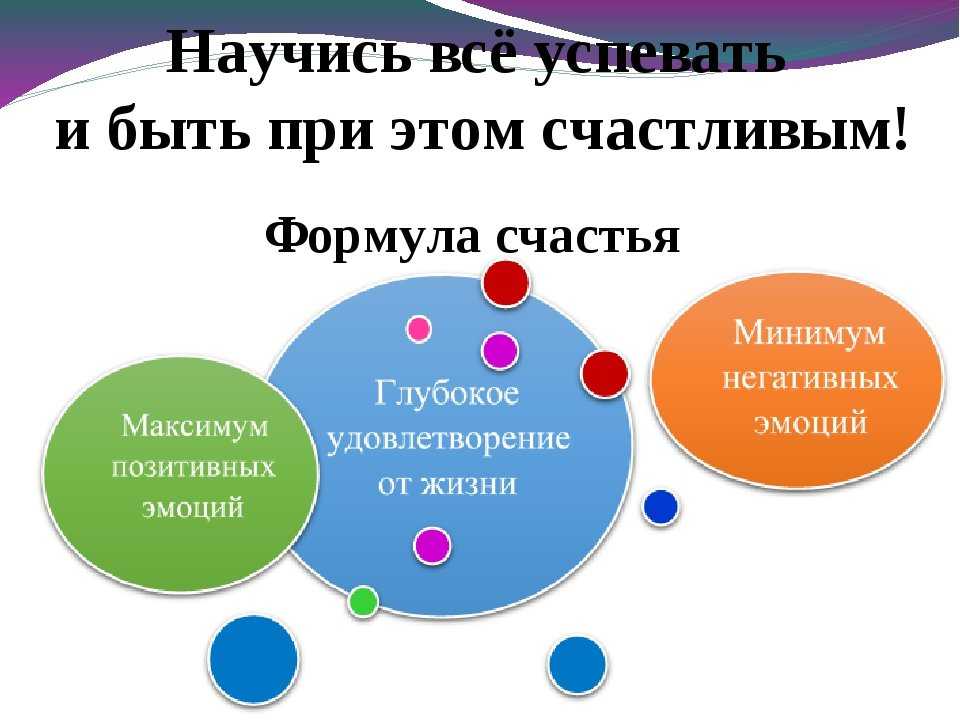 Научись всё успевать
и быть при этом счастливым!

Формула счастья

Максимум позитивных эмоций

Глубокое удовлетворение от жизни

Минимум негативных эмоций